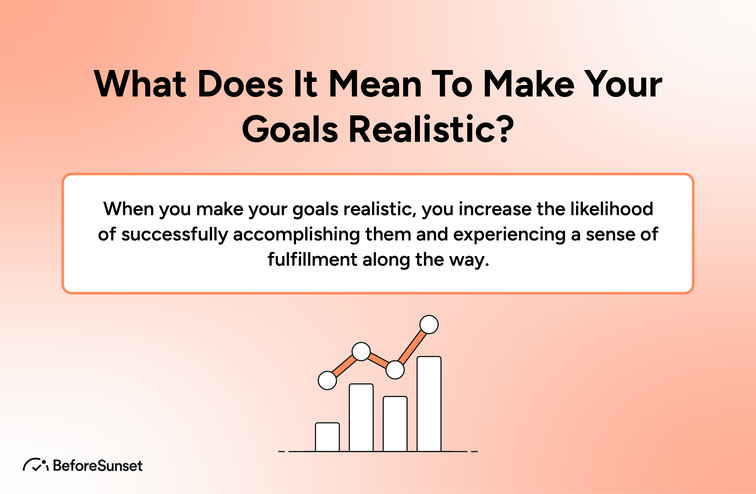 What Does It Mean To Make Your Goals Realistic?

When you make your goals realistic, you increase the likelihood of successfully accomplishing them and experiencing a sense of fulfillment along the way.

BeforeSunset